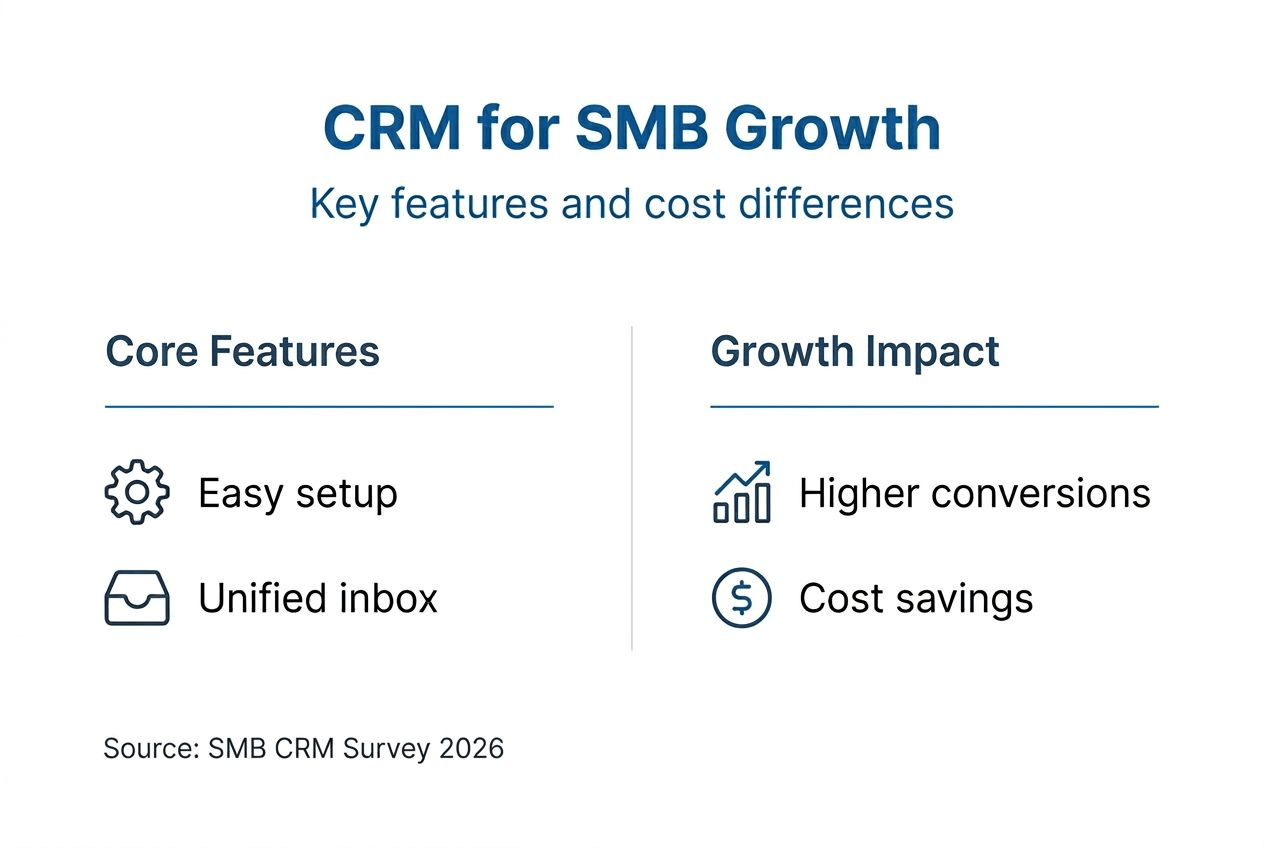 CRM for SMB Growth

Key features and cost differences

Core Features

Easy setup

Unified inbox

Growth Impact

Higher conversions

Cost savings

Source: SMB CRM Survey 2026